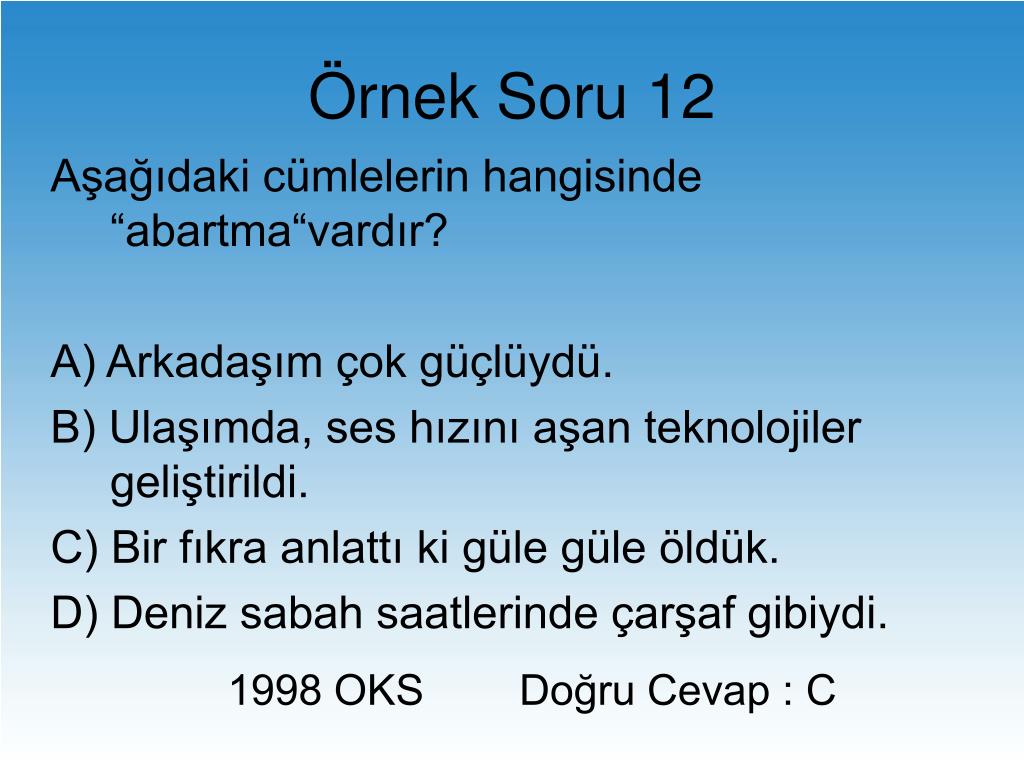 Örnek Soru 12

Aşağıdaki cümlelerin hangisinde “abartma“vardır?

A) Arkadaşım çok güçlüydü.
B) Ulaşımda, ses hızını aşan teknolojiler geliştirildi.
C) Bir fıkra anlattı ki güle güle öldük.
D) Deniz sabah saatlerinde çarşaf gibiydi.

1998 OKS Doğru Cevap : C